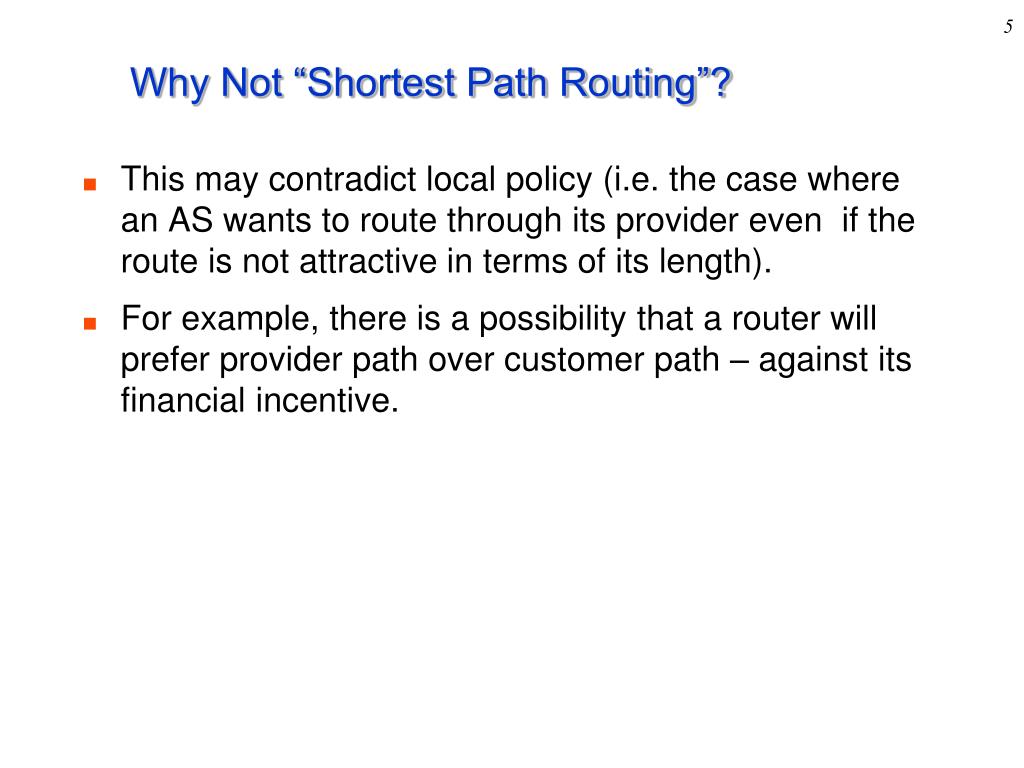 5

Why Not “Shortest Path Routing”?

This may contradict local policy (i.e. the case where an AS wants to route through its provider even if the route is not attractive in terms of its length).

For example, there is a possibility that a router will prefer provider path over customer path – against its financial incentive.